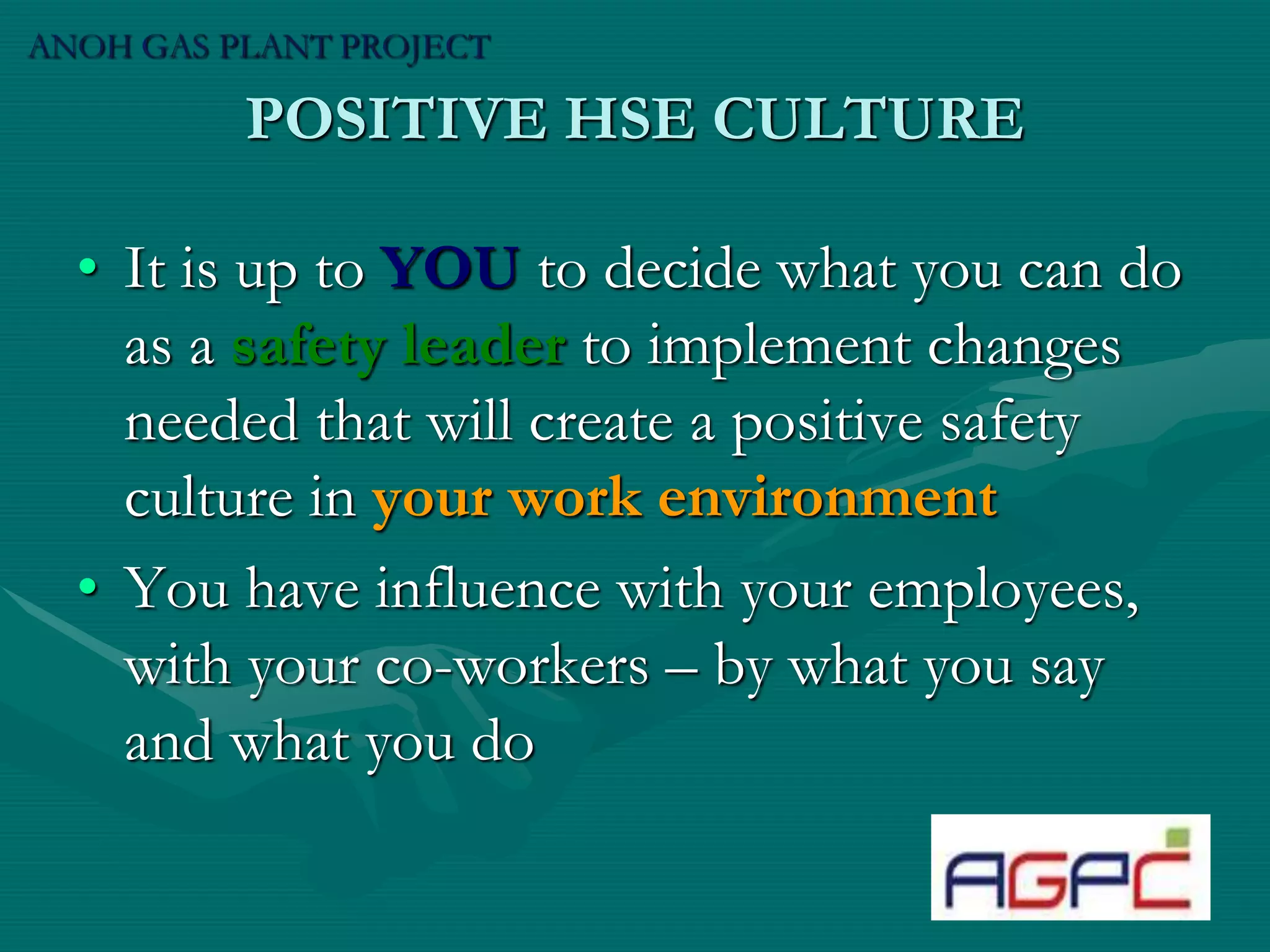 ANOH GAS PLANT PROJECT

POSITIVE HSE CULTURE

• It is up to YOU to decide what you can do as a safety leader to implement changes needed that will create a positive safety culture in your work environment

• You have influence with your employees, with your co-workers – by what you say and what you do

AGPC